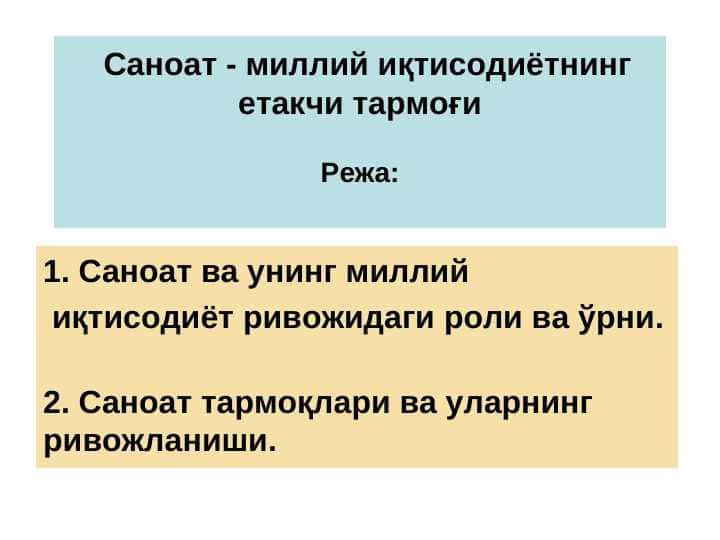 Саноат - миллий иқтисодиётнинг етакчи тармоғи

Режа:

1. Саноат ва унинг миллий иқтисодиёт ривожидаги роли ва ўрни.

2. Саноат тармоқлари ва уларнинг ривожланиши.